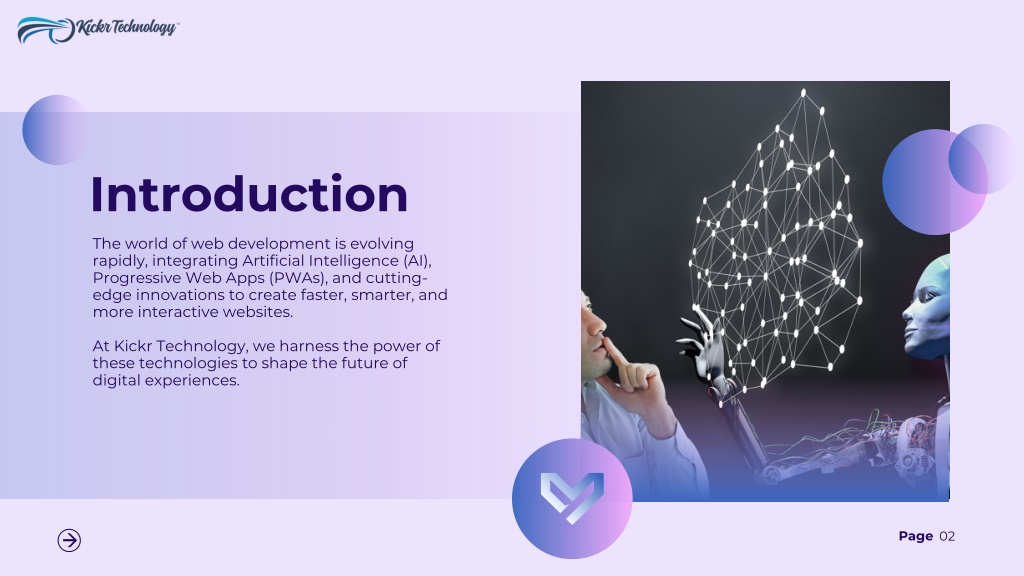 Kickr Technology

Introduction

The world of web development is evolving rapidly, integrating Artificial Intelligence (AI), Progressive Web Apps (PWAs), and cutting-edge innovations to create faster, smarter, and more interactive websites.

At Kickr Technology, we harness the power of these technologies to shape the future of digital experiences.

Page 02